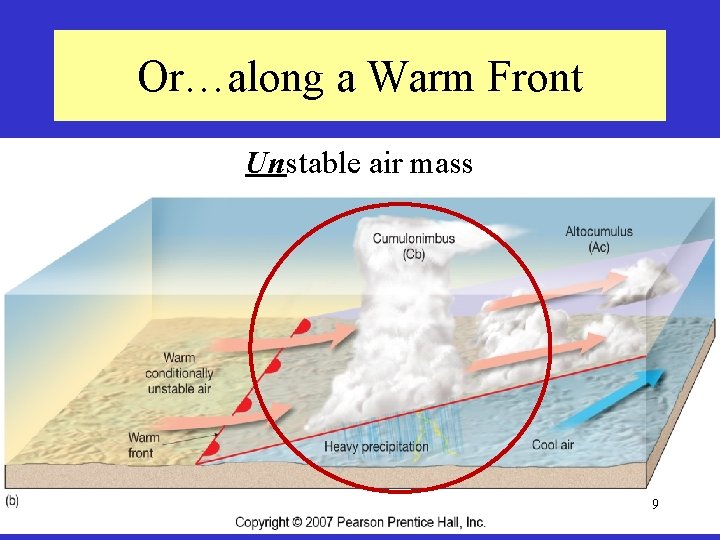 Or…along a Warm Front

Unstable air mass

Cumulonimbus (Cb)

Altocumulus (Ac)

Warm conditionally unstable air

Warm front

Heavy precipitation

Cool air

(b)

9

Copyright © 2007 Pearson Prentice Hall, Inc.